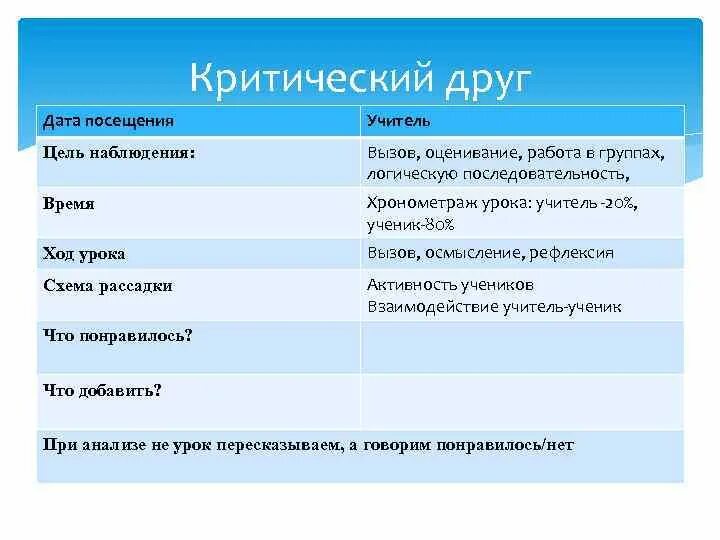 Критический друг

| Дата посещения | Учитель |
|---|---|
| Цель наблюдения: | Вызов, оценивание, работа в группах, логическую последовательность, |
| Время | Хронометраж урока: учитель -20%, ученик-80% |
| Ход урока | Вызов, осмысление, рефлексия |
| Схема рассадки | Активность учеников Взаимодействие учитель-ученик |
| Что понравилось? | |
| Что добавить? | |
| При анализе не урок пересказываем, а говорим понравилось/нет | |